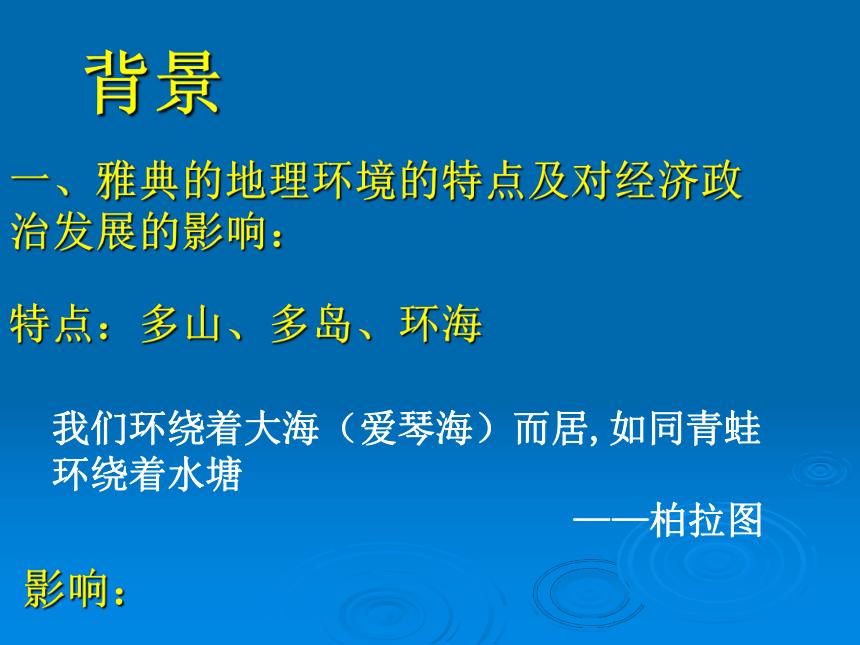 背景

一、雅典的地理环境的特点及对经济政治发展的影响：

特点：多山、多岛、环海

我们环绕着大海（爱琴海）而居, 如同青蛙环绕着水塘

——柏拉图

影响：